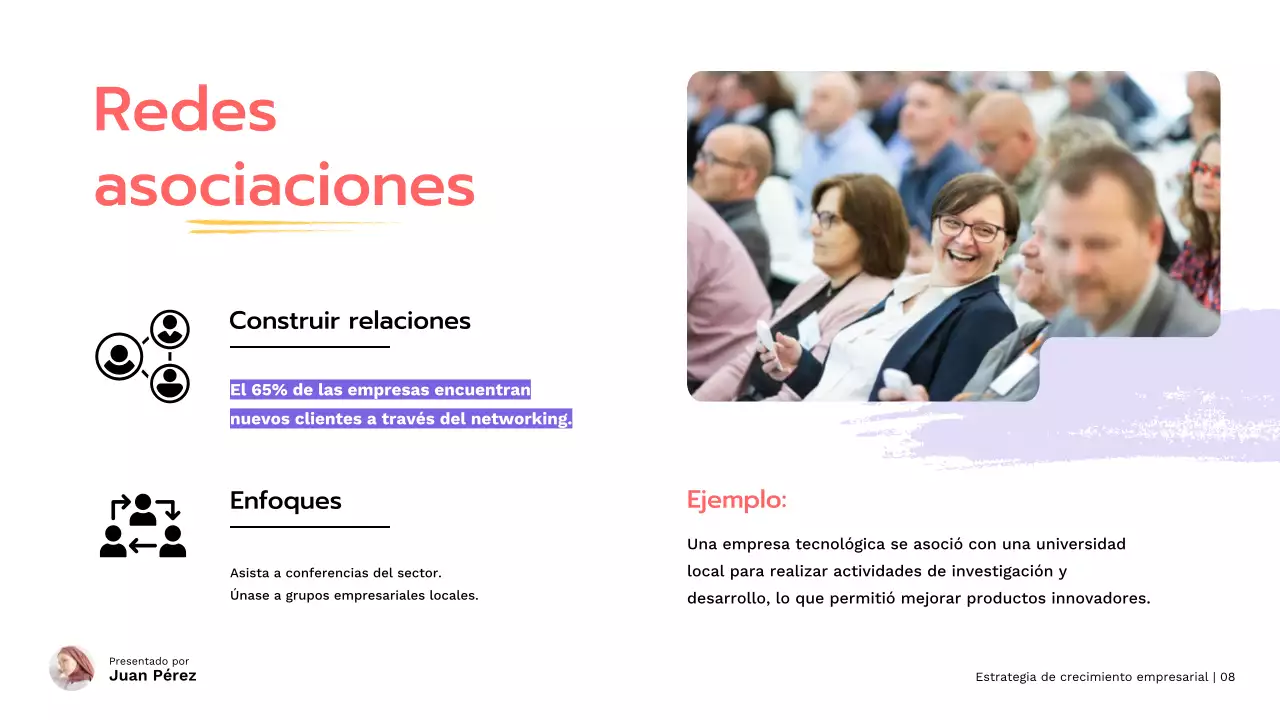 Redes asociaciones

Construir relaciones

El 65% de las empresas encuentran nuevos clientes a través del networking.

Enfoques

Asista a conferencias del sector.
Únase a grupos empresariales locales.

Ejemplo:

Una empresa tecnológica se asoció con una universidad local para realizar actividades de investigación y desarrollo, lo que permitió mejorar productos innovadores.

Presentado por
Juan Pérez

Estrategia de crecimiento empresarial | 08